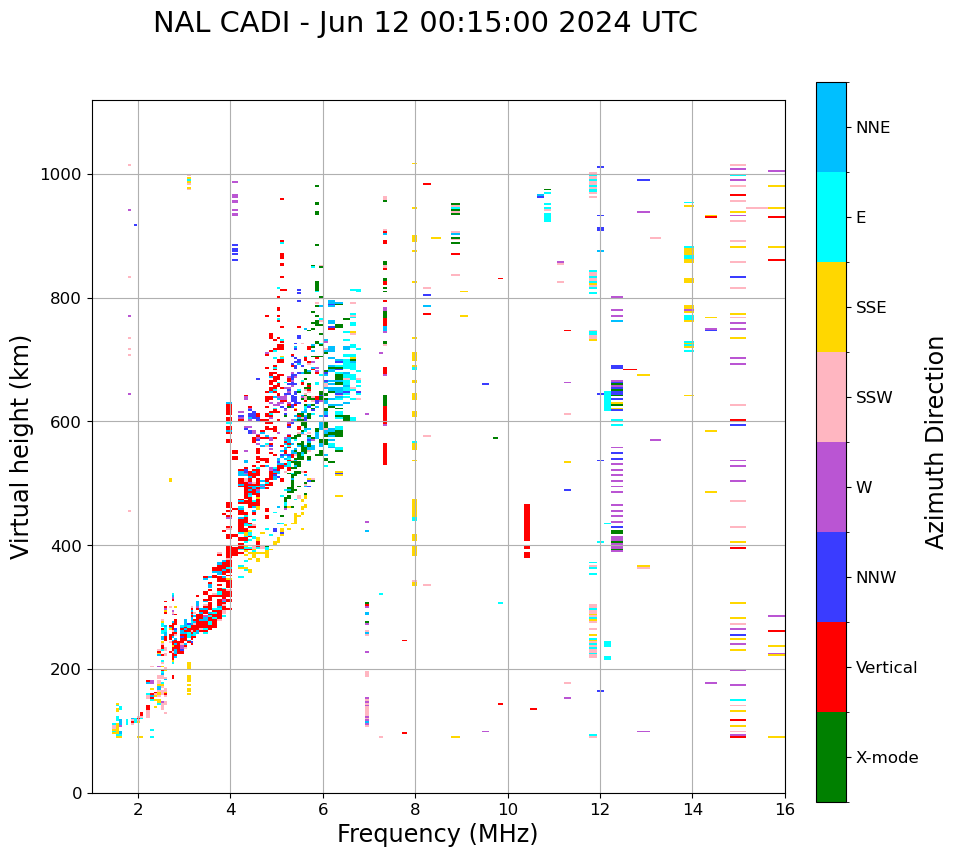 NAL CADI - Jun 12 00:15:00 2024 UTC

Virtual height (km)

1000
800
600
400
200
0

2
4
6
8
10
12
14
16

Frequency (MHz)

NNE
E
SSE
SSW
W
NNW
Vertical
X-mode

Azimuth Direction